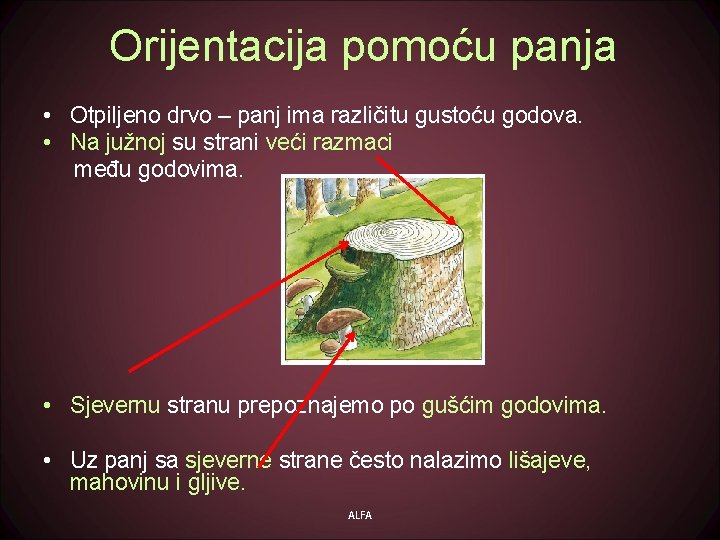 Orijentacija pomoću panja

• Otpiljeno drvo – panj ima različitu gustoću godova.
• Na južnoj su strani veći razmaci među godovima.

• Sjevernu stranu prepoznajemo po gušćim godovima.

• Uz panj sa sjeverne strane često nalazimo lišajeve, mahovinu i gljive.

ALFA